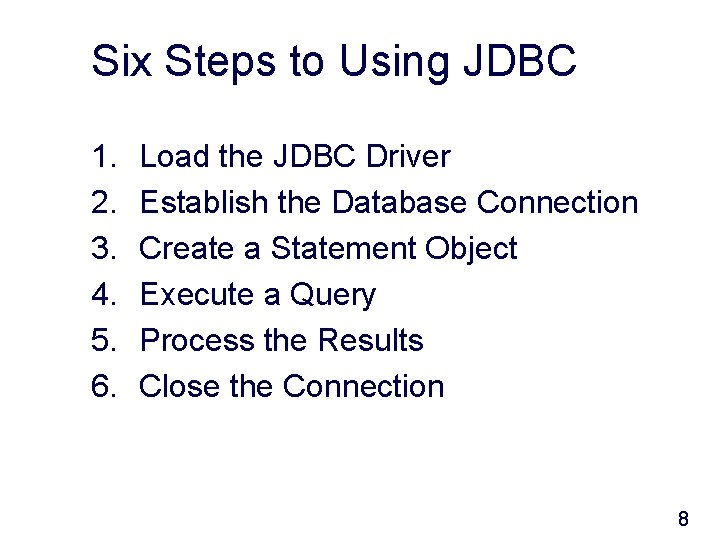 Six Steps to Using JDBC

1. Load the JDBC Driver
2. Establish the Database Connection
3. Create a Statement Object
4. Execute a Query
5. Process the Results
6. Close the Connection

8